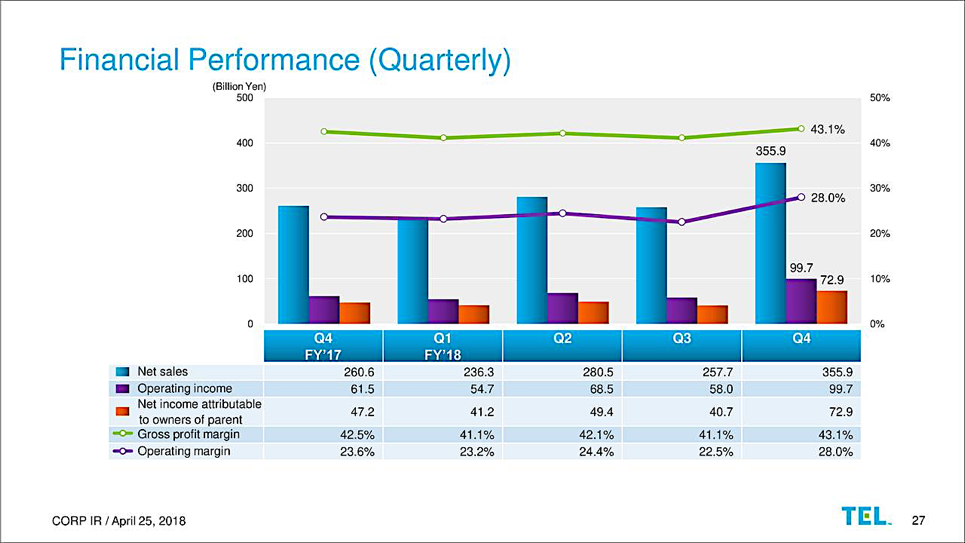 Financial Performance (Quarterly)

(Billion Yen)

500
400
300
200
100
0

50%
40%
30%
20%
10%
0%

43.1%
355.9
28.0%
99.7
72.9

| | Q4 FY'17 | Q1 FY'18 | Q2 | Q3 | Q4 |
|---|---|---|---|---|---|
| Net sales | 260.6 | 236.3 | 280.5 | 257.7 | 355.9 |
| Operating income | 61.5 | 54.7 | 68.5 | 58.0 | 99.7 |
| Net income attributable to owners of parent | 47.2 | 41.2 | 49.4 | 40.7 | 72.9 |
| Gross profit margin | 42.5% | 41.1% | 42.1% | 41.1% | 43.1% |
| Operating margin | 23.6% | 23.2% | 24.4% | 22.5% | 28.0% |

CORP IR / April 25, 2018

TEL

27